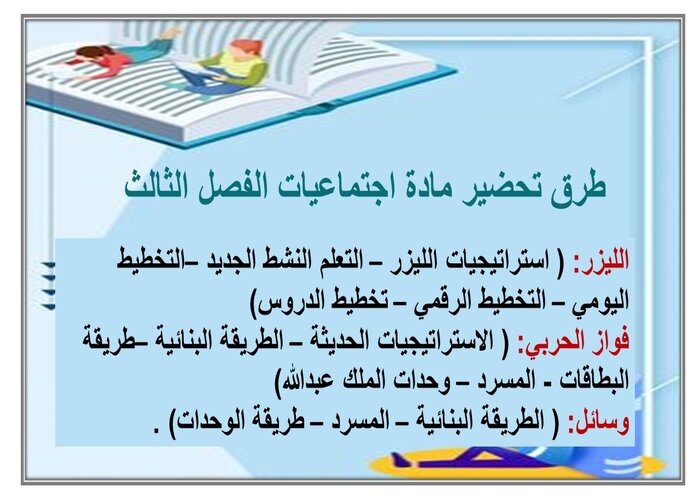 طرق تحضير مادة اجتماعيات الفصل الثالث

الليزر: ( استراتيجيات الليزر – التعلم النشط الجديد –التخطيط اليومي – التخطيط الرقمي – تخطيط الدروس)

فواز الحربي: ( الاستراتيجيات الحديثة – الطريقة البنائية –طريقة البطاقات - المسرد – وحدات الملك عبدالله)

وسائل: ( الطريقة البنائية – المسرد – طريقة الوحدات) .